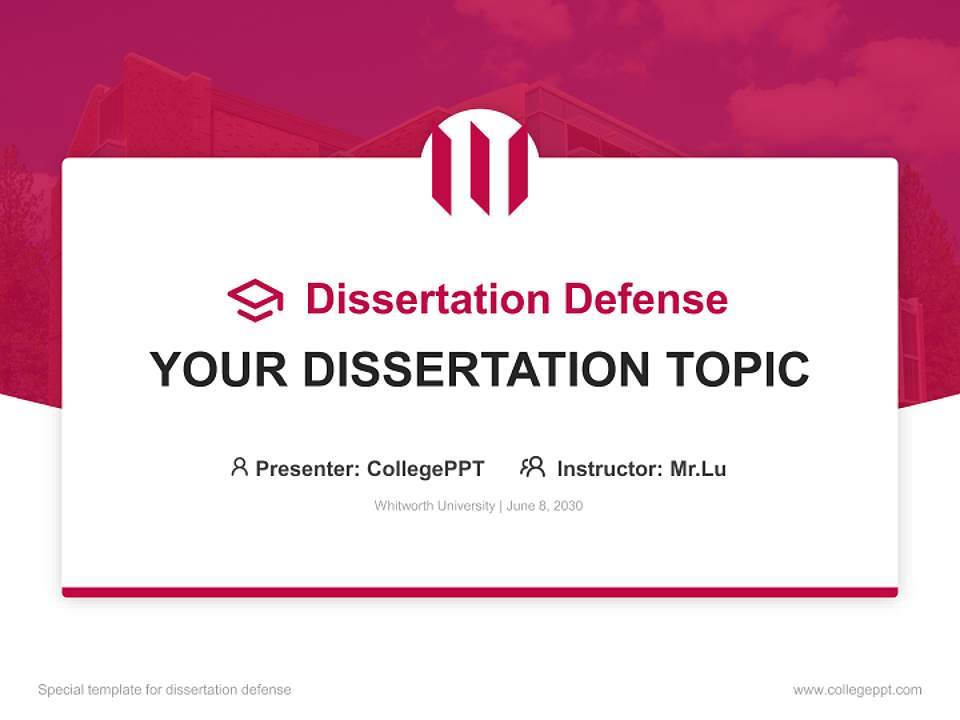 Dissertation Defense

YOUR DISSERTATION TOPIC

Presenter: CollegePPT Instructor: Mr.Lu

Whitworth University | June 8, 2030

Special template for dissertation defense

www.collegeppt.com